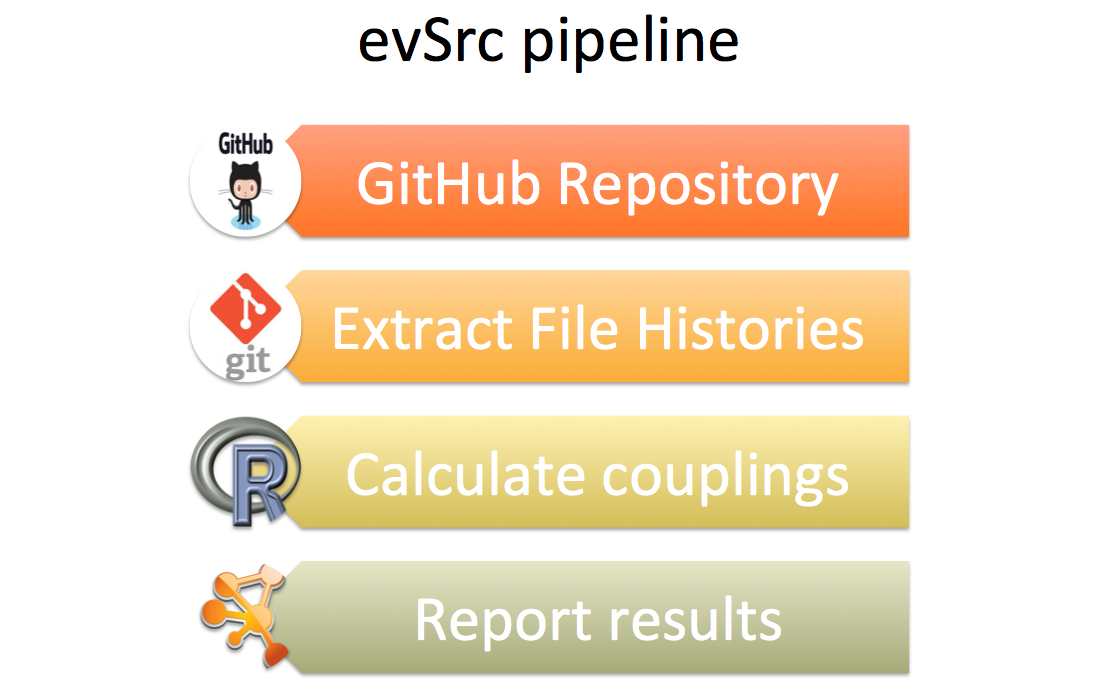 evSrc pipeline

GitHub

GitHub Repository

git

Extract File Histories

R

Calculate couplings

Report results